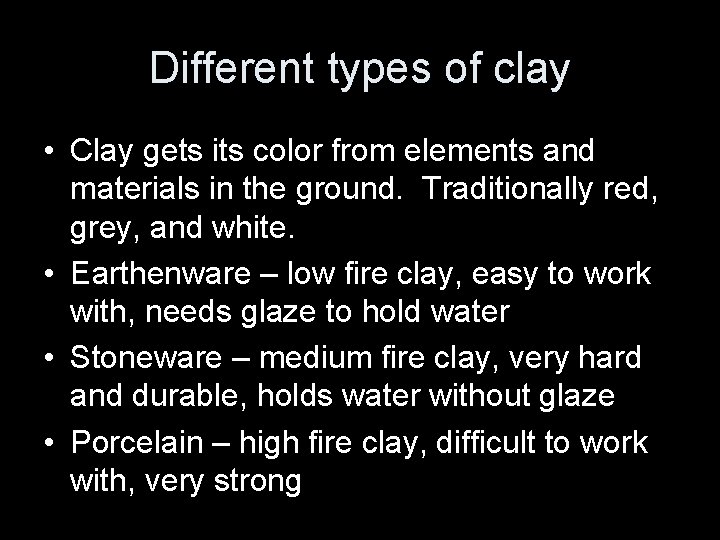 Different types of clay

• Clay gets its color from elements and materials in the ground.  Traditionally red, grey, and white.
• Earthenware – low fire clay, easy to work with, needs glaze to hold water
• Stoneware – medium fire clay, very hard and durable, holds water without glaze
• Porcelain – high fire clay, difficult to work with, very strong